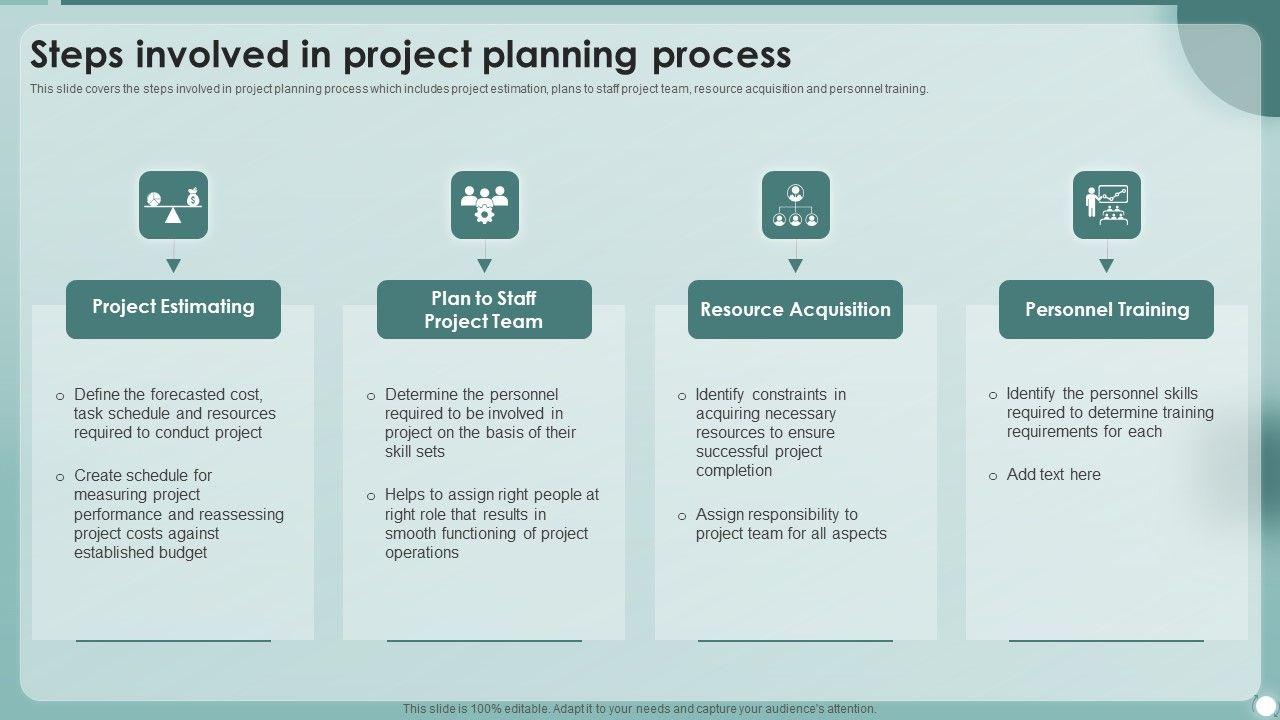 Steps involved in project planning process

This slide covers the steps involved in project planning process which includes project estimation, plans to staff project team, resource acquisition and personnel training.

Project Estimating

o Define the forecasted cost, task schedule and resources required to conduct project

o Create schedule for measuring project performance and reassessing project costs against established budget

Plan to Staff Project Team

o Determine the personnel required to be involved in project on the basis of their skill sets

o Helps to assign right people at right role that results in smooth functioning of project operations

Resource Acquisition

o Identify constraints in acquiring necessary resources to ensure successful project completion

o Assign responsibility to project team for all aspects

Personnel Training

o Identify the personnel skills required to determine training requirements for each

o Add text here

This slide is 100% editable. Adapt it to your needs and capture your audience's attention.